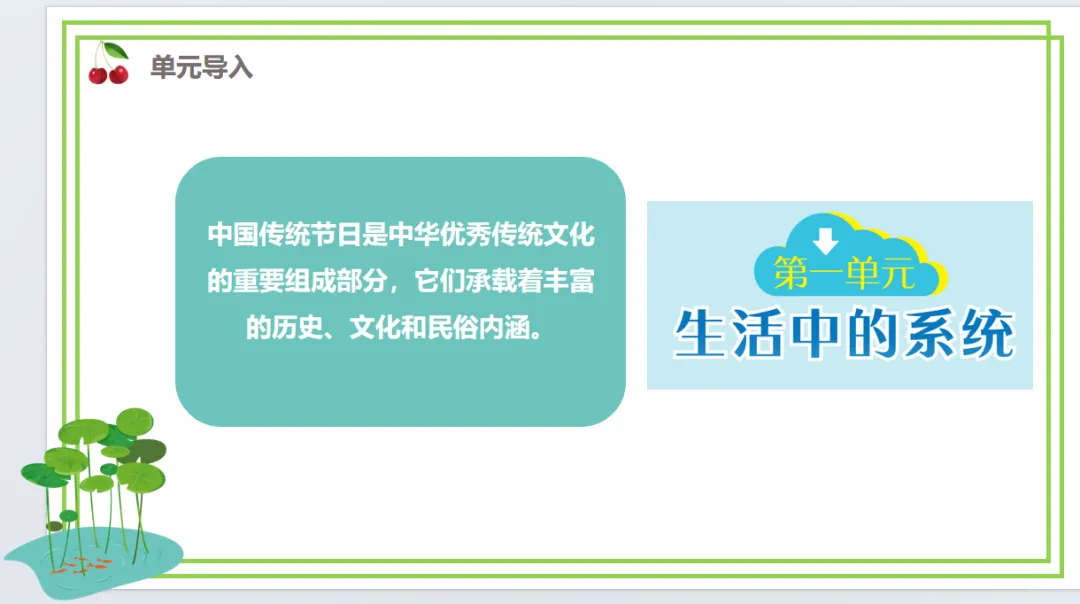 单元导入

中国传统节日是中华优秀传统文化的重要组成部分，它们承载着丰富的历史、文化和民俗内涵。

第一单元

生活中的系统